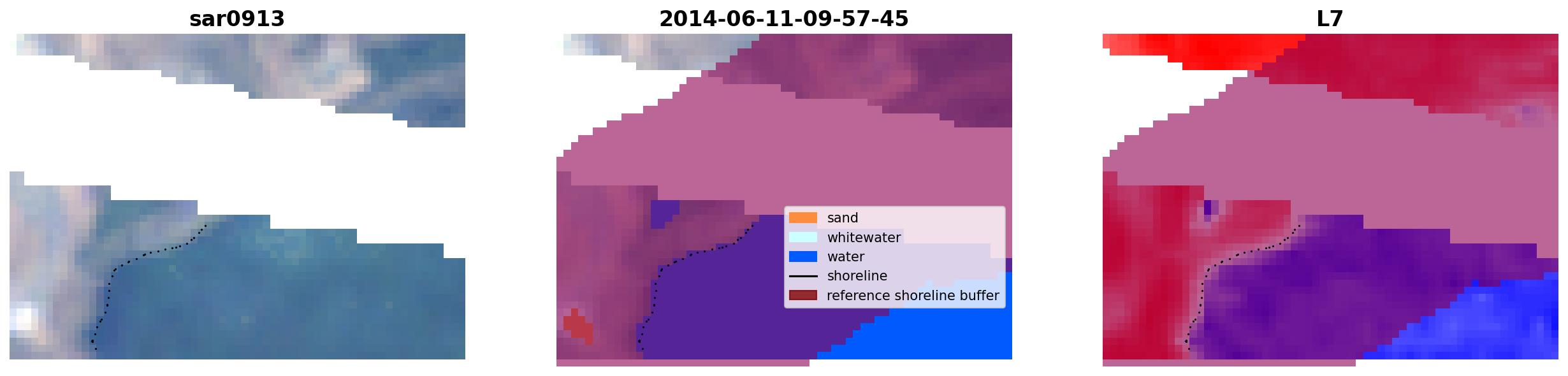 sar0913

2014-06-11-09-57-45

sand
whitewater
water
shoreline
reference shoreline buffer

L7